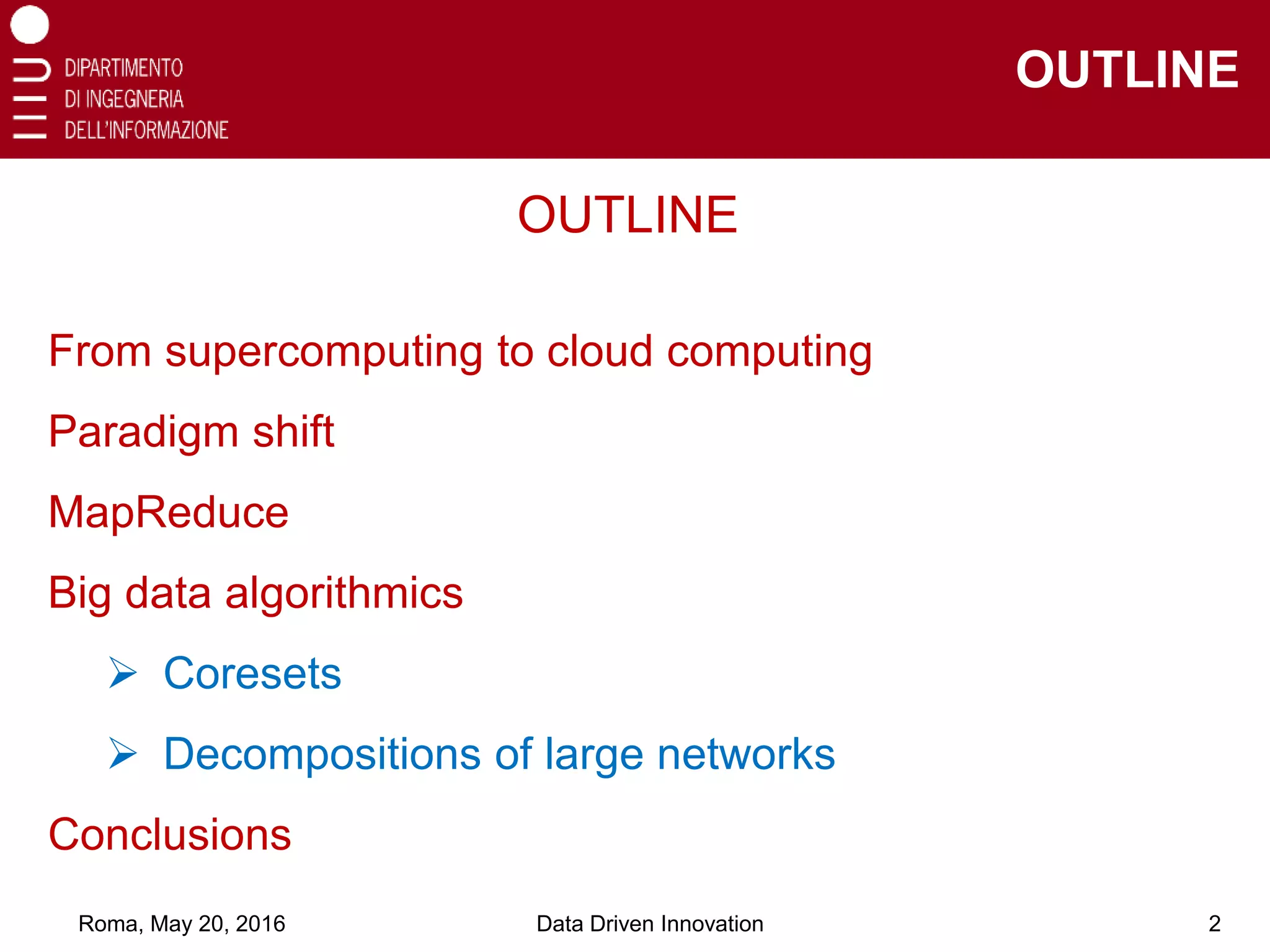 DIPARTIMENTO
DI INGEGNERIA
DELL'INFORMAZIONE

OUTLINE

OUTLINE

From supercomputing to cloud computing

Paradigm shift

MapReduce

Big data algorithmics

➢ Coresets

➢ Decompositions of large networks

Conclusions

Roma, May 20, 2016
Data Driven Innovation
2